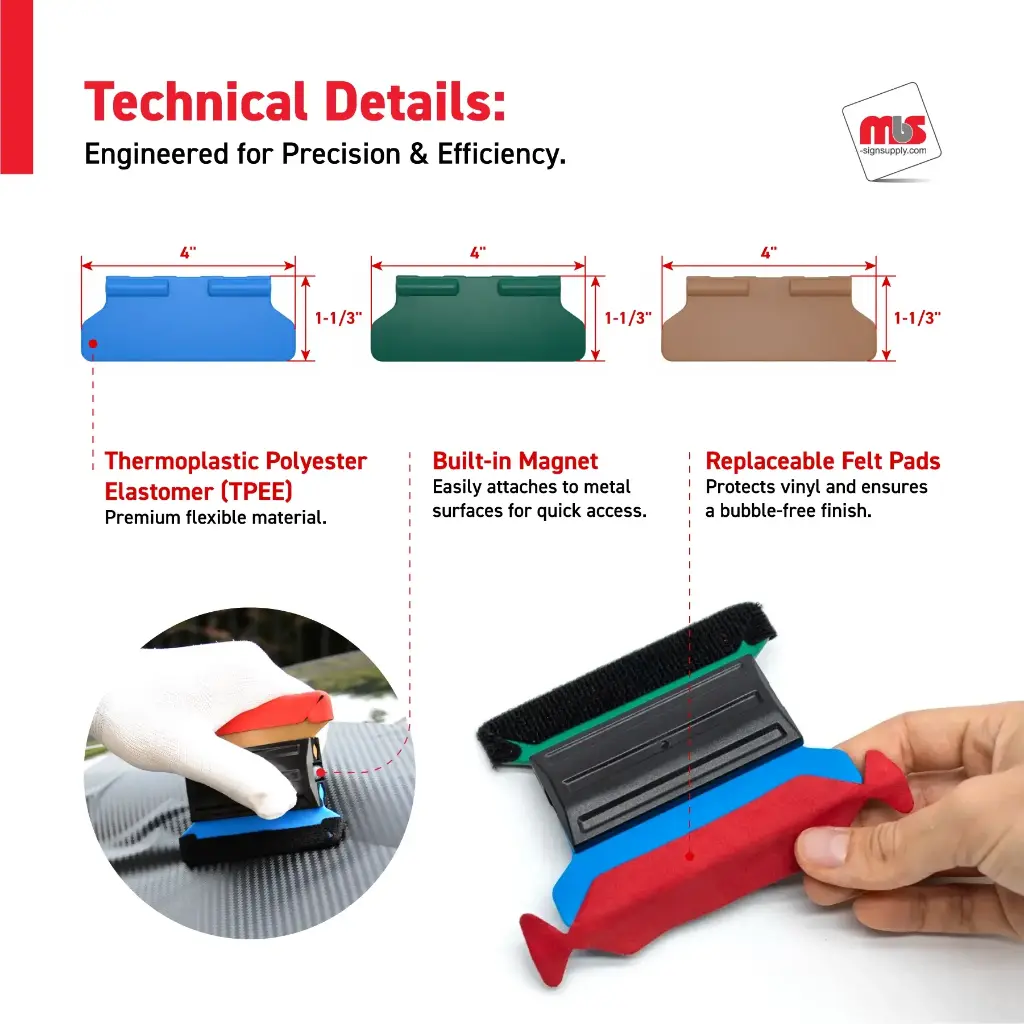 Technical Details:
Engineered for Precision & Efficiency.

mbs
-signsupply.com

4"
1-1/3"

4"
1-1/3"

4"
1-1/3"

Thermoplastic Polyester Elastomer (TPEE)
Premium flexible material.

Built-in Magnet
Easily attaches to metal surfaces for quick access.

Replaceable Felt Pads
Protects vinyl and ensures a bubble-free finish.